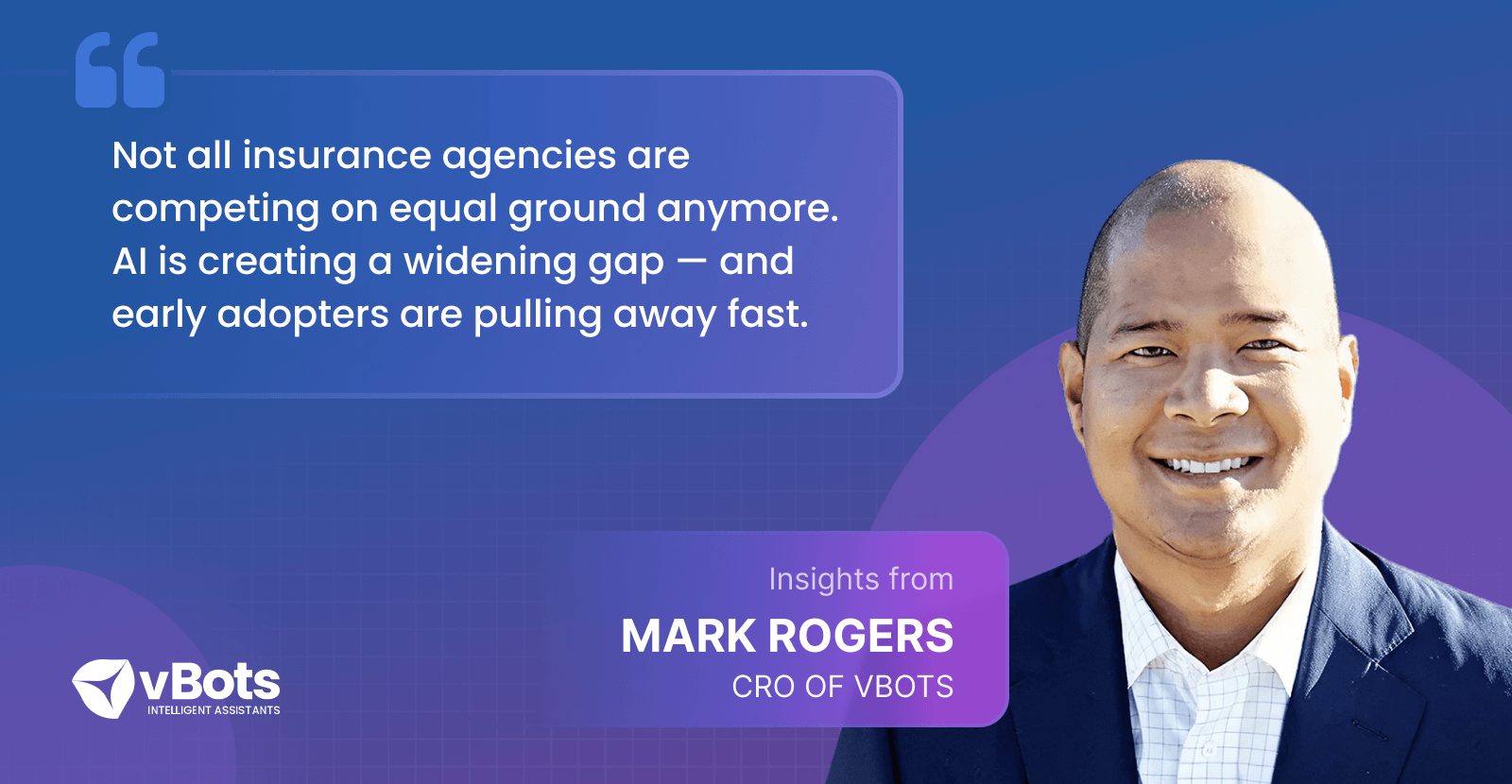 Not all insurance agencies are competing on equal ground anymore. AI is creating a widening gap — and early adopters are pulling away fast.

Insights from
MARK ROGERS
CRO OF VBOTS

vBots
INTELLIGENT ASSISTANTS